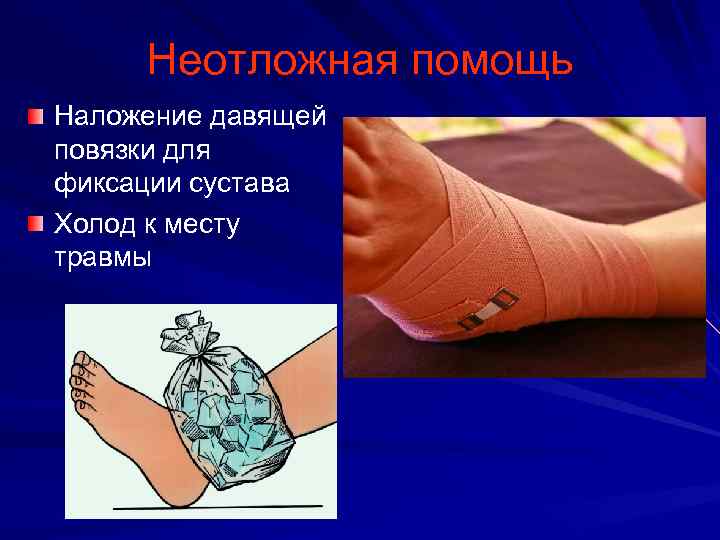 Неотложная помощь

Наложение давящей повязки для фиксации сустава

Холод к месту травмы